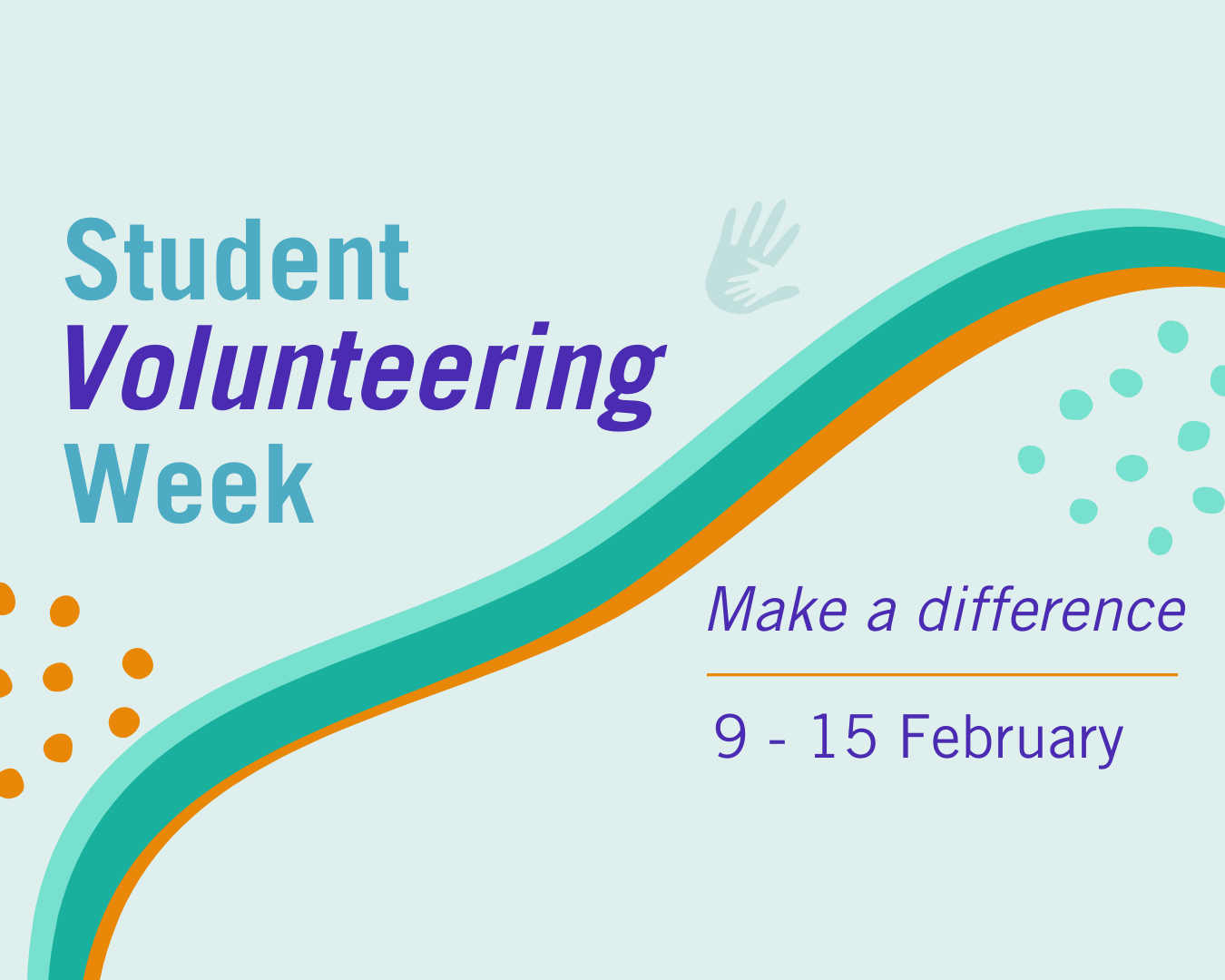 Student
Volunteering
Week

Make a difference

9 - 15 February